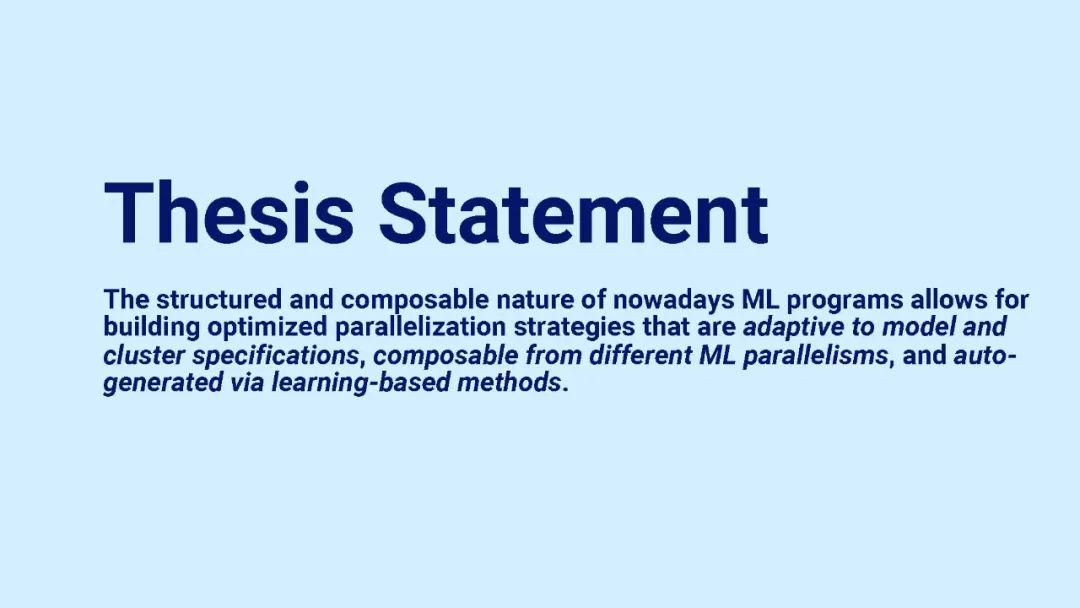 Thesis Statement

The structured and composable nature of nowadays ML programs allows for building optimized parallelization strategies that are adaptive to model and cluster specifications, composable from different ML parallelisms, and auto-generated via learning-based methods.